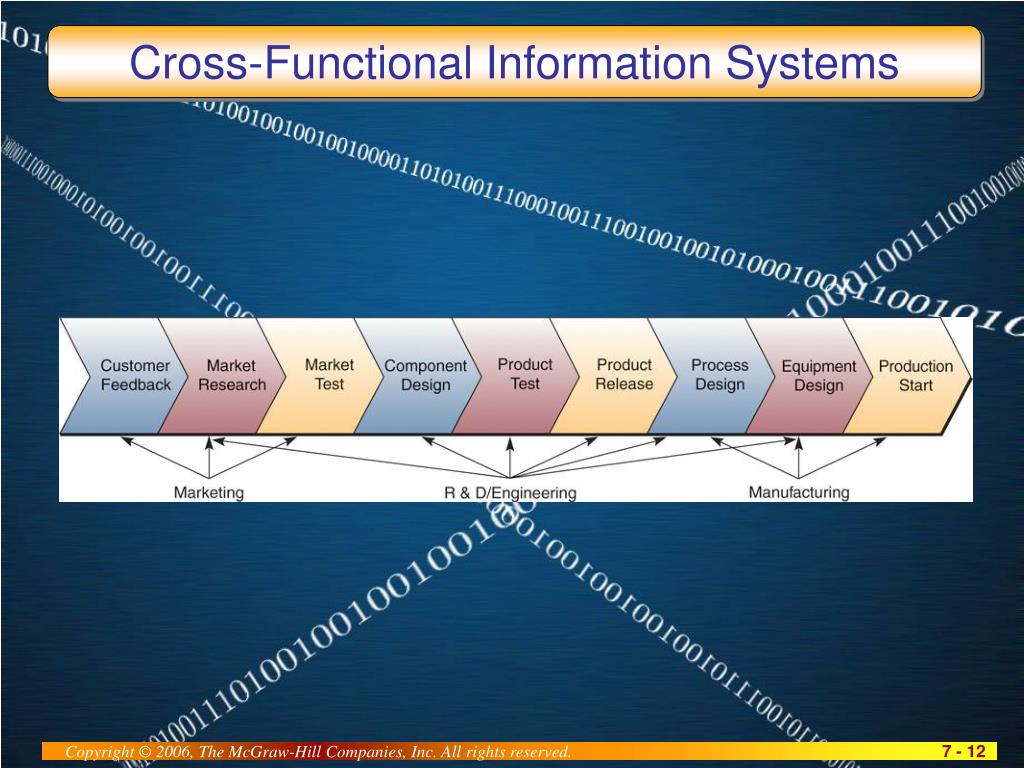 Cross-Functional Information Systems

Customer Feedback

Market Research

Market Test

Component Design

Product Test

Product Release

Process Design

Equipment Design

Production Start

Marketing

R & D/Engineering

Manufacturing

Copyright © 2006, The McGraw-Hill Companies, Inc. All rights reserved.

7 - 12